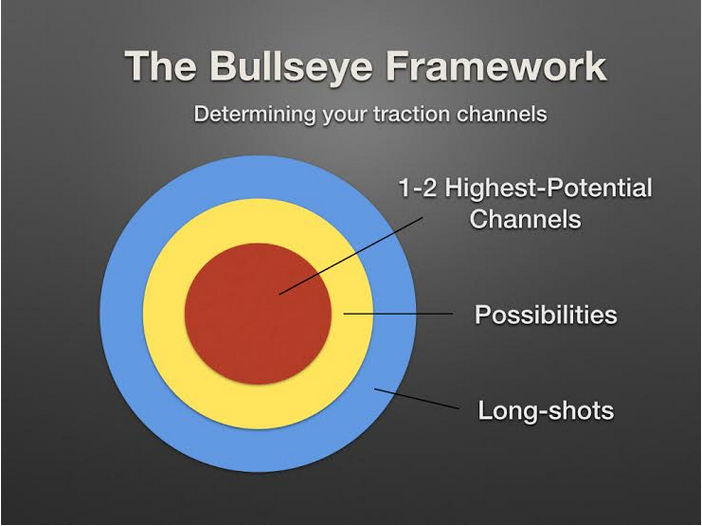 The Bullseye Framework

Determining your traction channels

1-2 Highest-Potential Channels

Possibilities

Long-shots